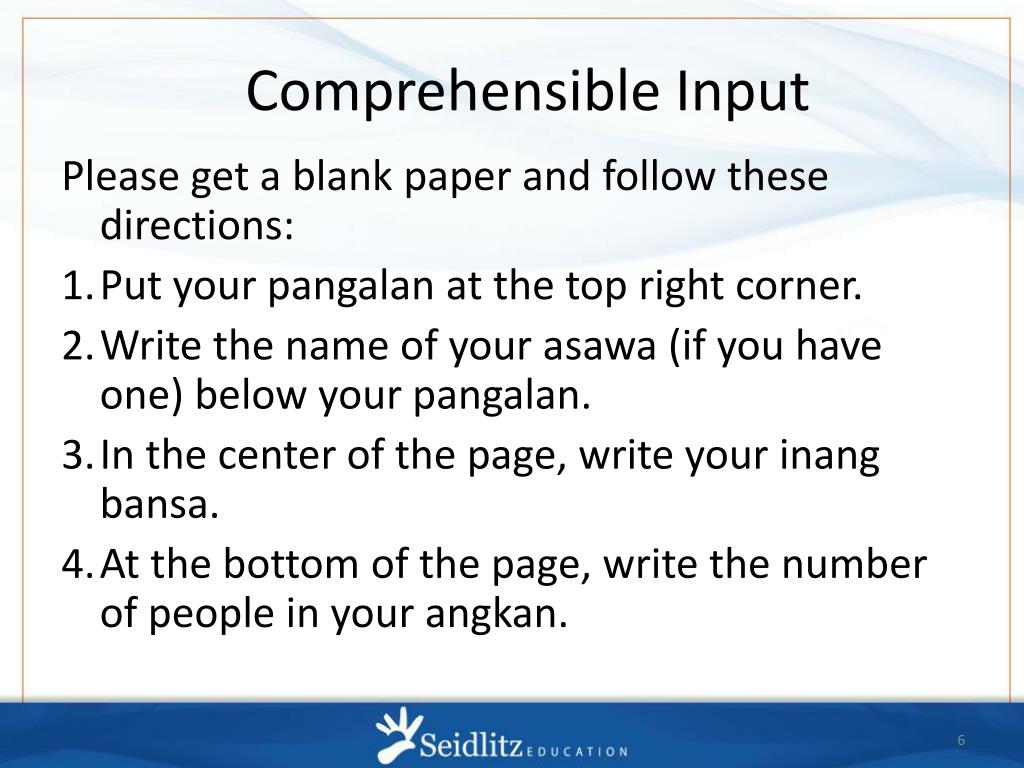 Comprehensible Input

Please get a blank paper and follow these directions:

1. Put your pangalan at the top right corner.
2. Write the name of your asawa (if you have one) below your pangalan.
3. In the center of the page, write your inang bansa.
4. At the bottom of the page, write the number of people in your angkan.

Seidlitz EDUCATION

6